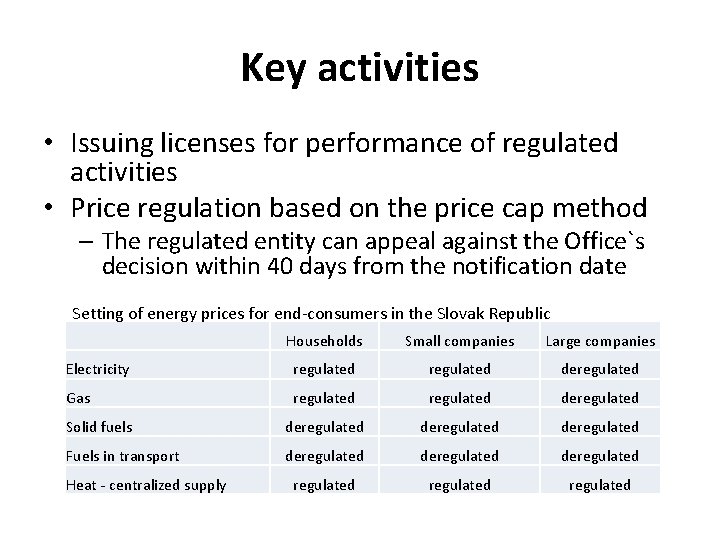 Key activities

• Issuing licenses for performance of regulated activities
• Price regulation based on the price cap method
– The regulated entity can appeal against the Office`s decision within 40 days from the notification date

Setting of energy prices for end-consumers in the Slovak Republic

| | Households | Small companies | Large companies |
|---|---|---|---|
| Electricity | regulated | regulated | deregulated |
| Gas | regulated | regulated | deregulated |
| Solid fuels | deregulated | deregulated | deregulated |
| Fuels in transport | deregulated | deregulated | deregulated |
| Heat - centralized supply | regulated | regulated | regulated |